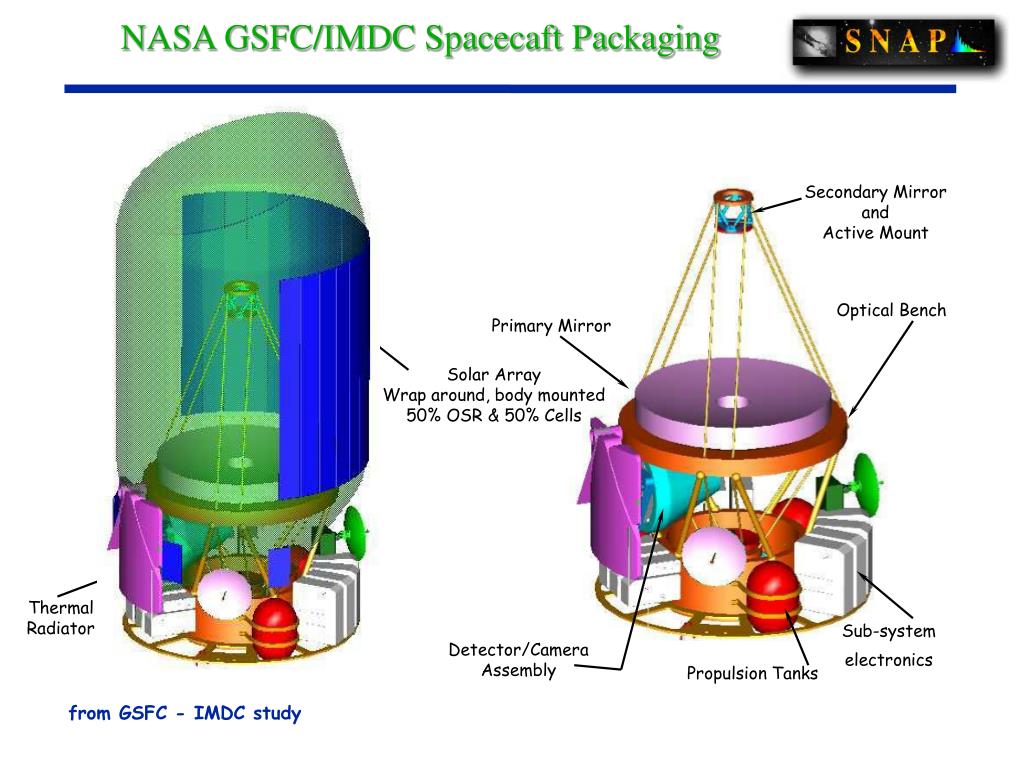 NASA GSFC/IMDC Spacecaft Packaging

SNAP

Secondary Mirror and Active Mount

Optical Bench

Primary Mirror

Solar Array
Wrap around, body mounted
50% OSR & 50% Cells

Thermal Radiator

Detector/Camera Assembly

Propulsion Tanks

Sub-system electronics

from GSFC - IMDC study